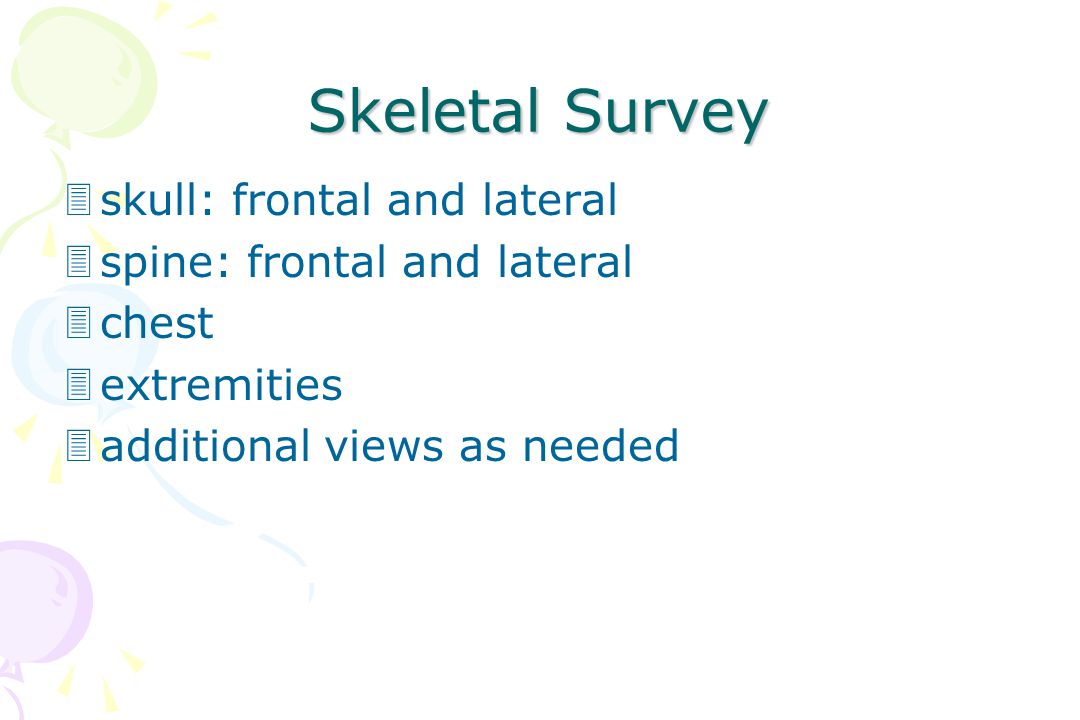 Skeletal Survey

skull: frontal and lateral
spine: frontal and lateral
chest
extremities
additional views as needed